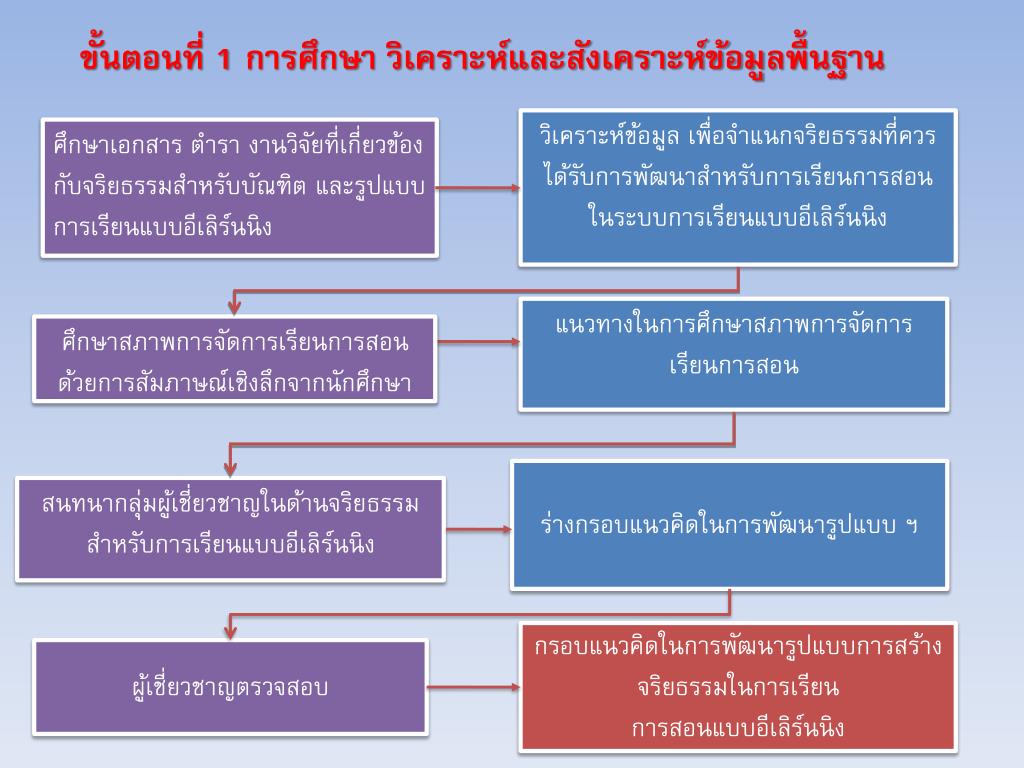 ขั้นตอนที่ 1 การศึกษา วิเคราะห์และสังเคราะห์ข้อมูลพื้นฐาน

ศึกษาเอกสาร ตำรา งานวิจัยที่เกี่ยวข้องกับจริยธรรมสำหรับบัณฑิต และรูปแบบการเรียนแบบอีเลิร์นนิง

วิเคราะห์ข้อมูล เพื่อจำแนกจริยธรรมที่ควรได้รับการพัฒนาสำหรับการเรียนการสอนในระบบการเรียนแบบอีเลิร์นนิง

ศึกษาสภาพการจัดการเรียนการสอนด้วยการสัมภาษณ์เชิงลึกจากนักศึกษา

แนวทางในการศึกษาสภาพการจัดการเรียนการสอน

สนทนากลุ่มผู้เชี่ยวชาญในด้านจริยธรรมสำหรับการเรียนแบบอีเลิร์นนิง

ร่างกรอบแนวคิดในการพัฒนารูปแบบ ฯ

ผู้เชี่ยวชาญตรวจสอบ

กรอบแนวคิดในการพัฒนารูปแบบการสร้างจริยธรรมในการเรียนการสอนแบบอีเลิร์นนิง